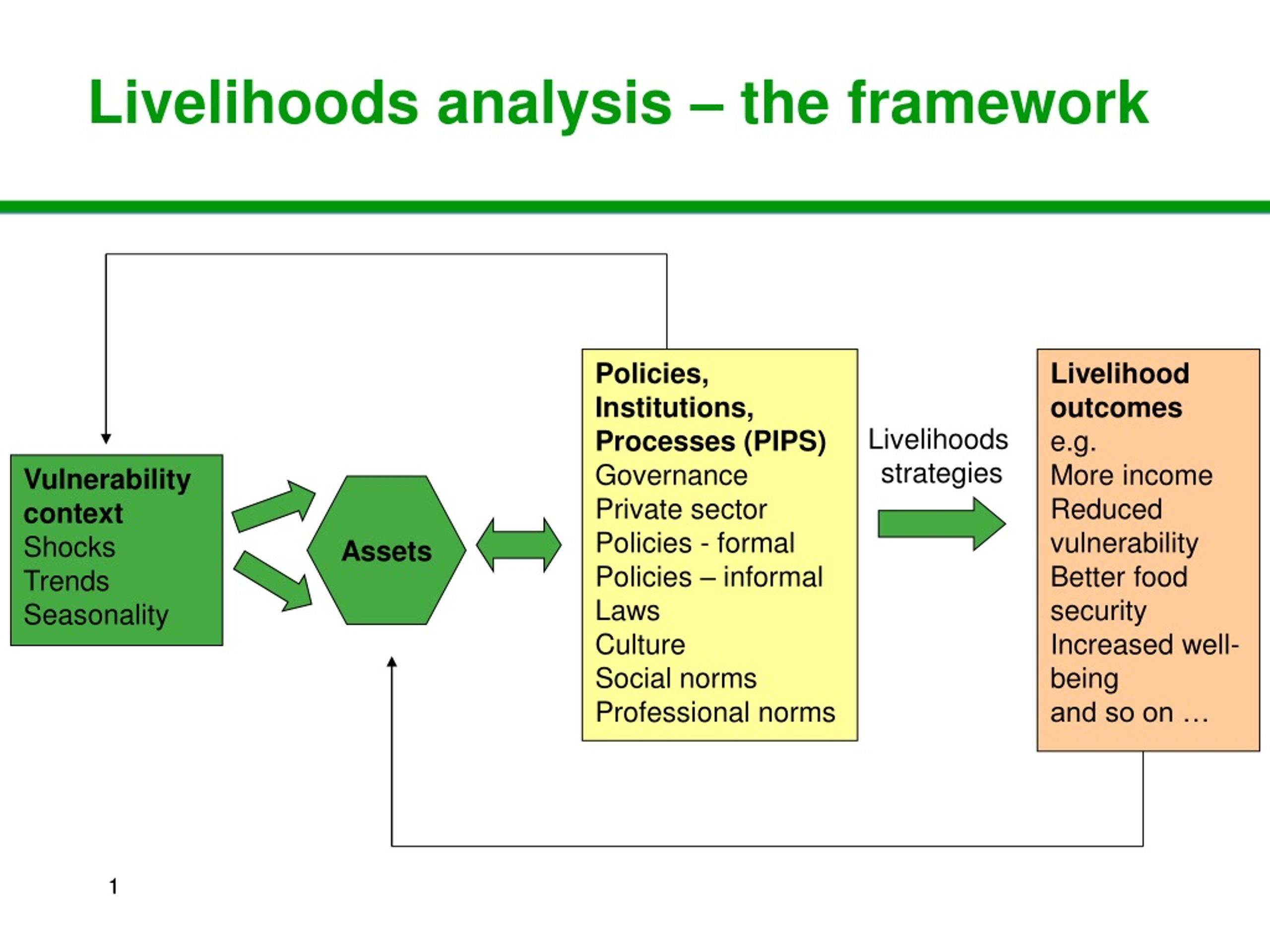 Livelihoods analysis – the framework

Vulnerability context
Shocks
Trends
Seasonality

Assets

Policies, Institutions, Processes (PIPS)
Governance
Private sector
Policies - formal
Policies – informal
Laws
Culture
Social norms
Professional norms

Livelihoods strategies

Livelihood outcomes
e.g.
More income
Reduced vulnerability
Better food security
Increased well-being
and so on …

1